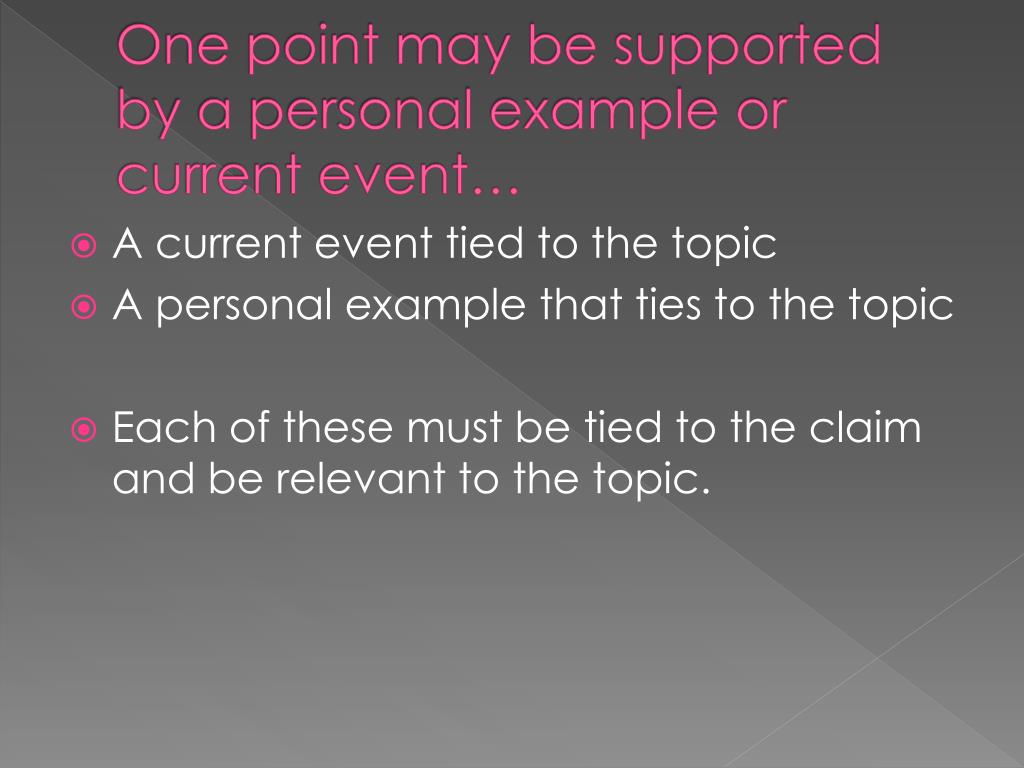 One point may be supported by a personal example or current event…

A current event tied to the topic
A personal example that ties to the topic

Each of these must be tied to the claim and be relevant to the topic.